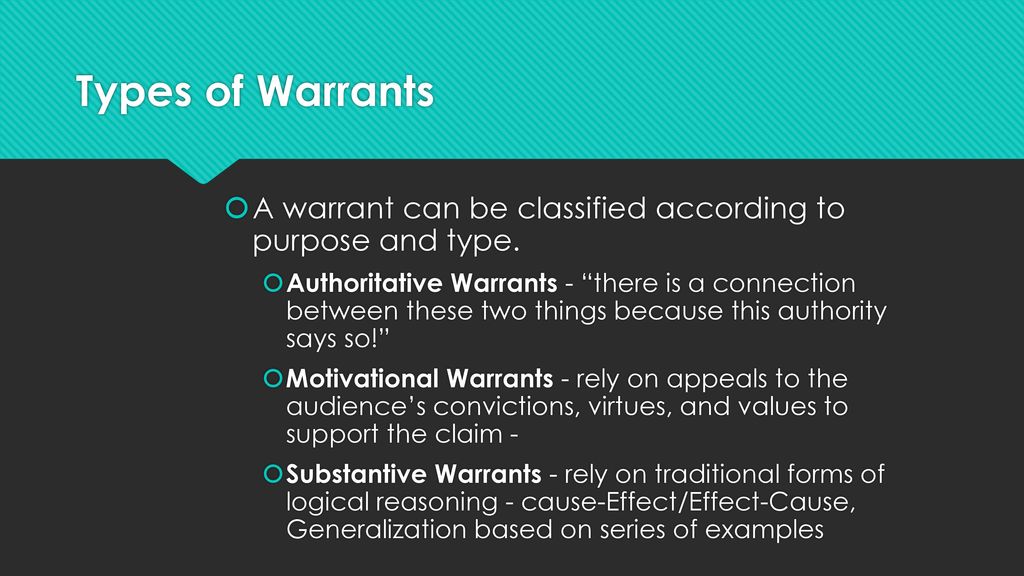 Types of Warrants

A warrant can be classified according to purpose and type.

Authoritative Warrants - “there is a connection between these two things because this authority says so!”

Motivational Warrants - rely on appeals to the audience’s convictions, virtues, and values to support the claim -

Substantive Warrants - rely on traditional forms of logical reasoning - cause-Effect/Effect-Cause, Generalization based on series of examples